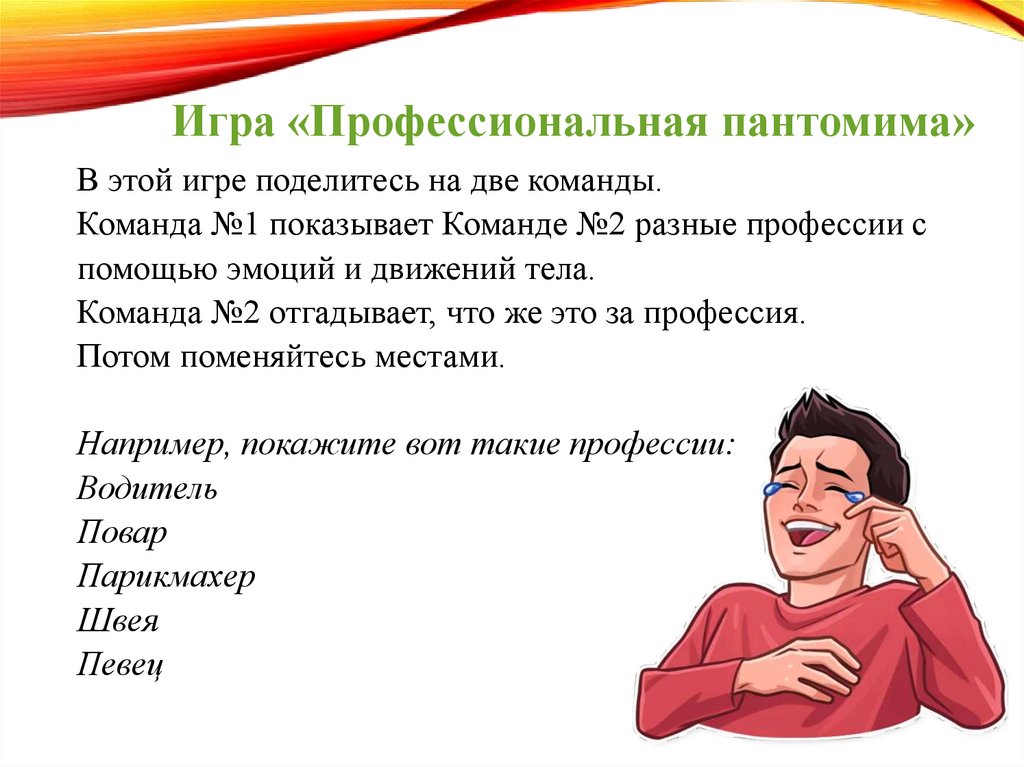 Игра «Профессиональная пантомима»

В этой игре поделитесь на две команды.
Команда №1 показывает Команде №2 разные профессии с помощью эмоций и движений тела.
Команда №2 отгадывает, что же это за профессия.
Потом поменяйтесь местами.

Например, покажите вот такие профессии:
Водитель
Повар
Парикмахер
Швея
Певец